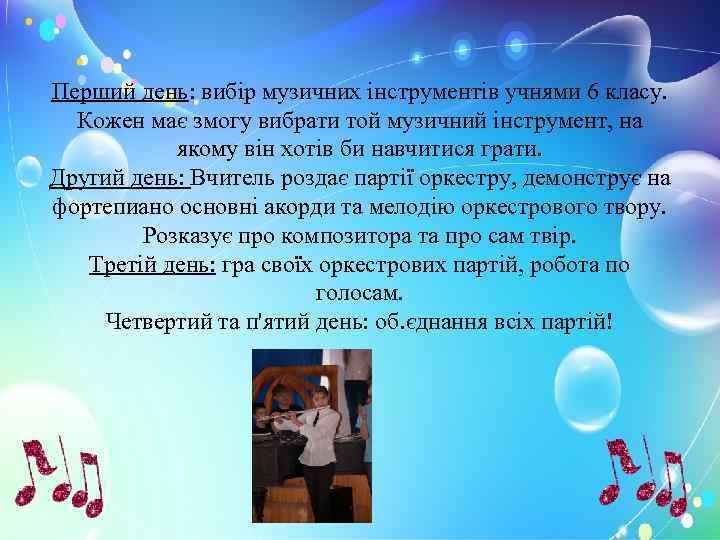 Перший день: вибір музичних інструментів учнями 6 класу. Кожен має змогу вибрати той музичний інструмент, на якому він хотів би навчитися грати.
Другий день: Вчитель роздає партії оркестру, демонструє на фортепиано основні акорди та мелодію оркестрового твору. Розказує про композитора та про сам твір.
Третій день: гра своїх оркестрових партій, робота по голосам.
Четвертий та п'ятий день: об.єднання всіх партій!